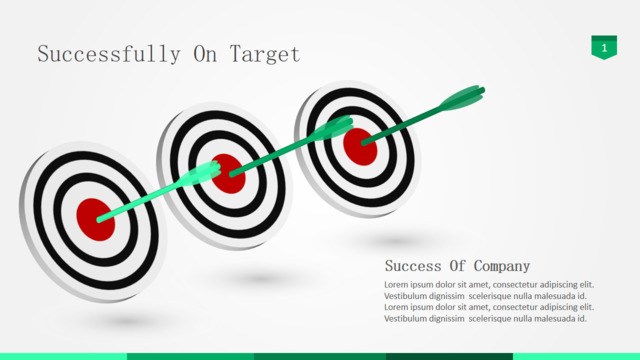 Successfully On Target

1

Success Of Company

Lorem ipsum dolor sit amet, consectetur adipiscing elit. Vestibulum dignissim scelerisque nulla malesuada id. Lorem ipsum dolor sit amet, consectetur adipiscing elit. Vestibulum dignissim scelerisque nulla malesuada id.